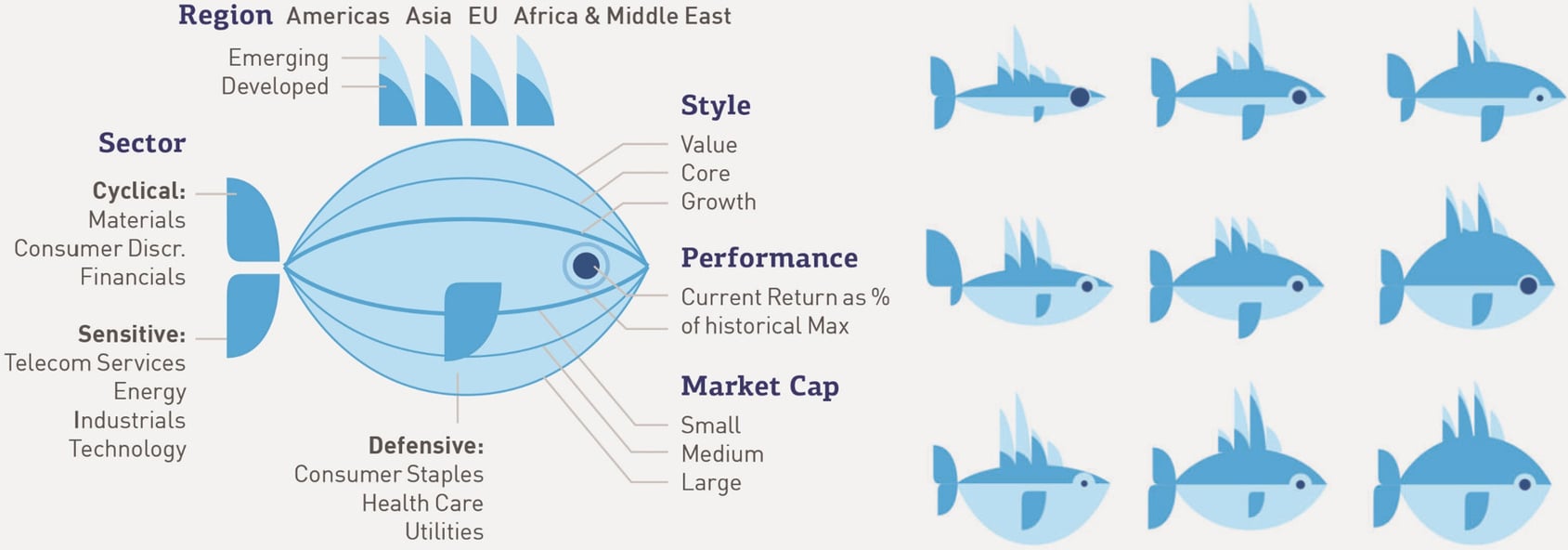 Region Americas Asia EU Africa & Middle East

Emerging
Developed

Sector

Cyclical:
Materials
Consumer Discr.
Financials

Sensitive:
Telecom Services
Energy
Industrials
Technology

Defensive:
Consumer Staples
Health Care
Utilities

Style
Value
Core
Growth

Performance
Current Return as % of historical Max

Market Cap
Small
Medium
Large